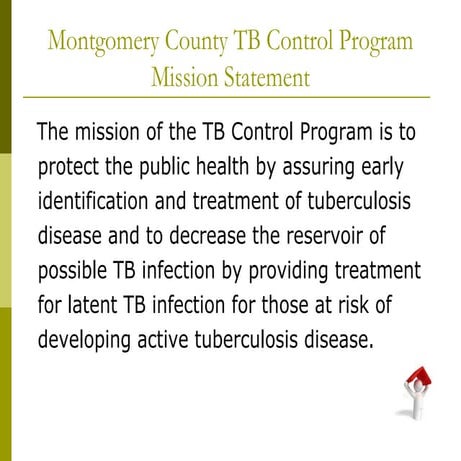 Montgomery County TB Control Program
Mission Statement

The mission of the TB Control Program is to protect the public health by assuring early identification and treatment of tuberculosis disease and to decrease the reservoir of possible TB infection by providing treatment for latent TB infection for those at risk of developing active tuberculosis disease.